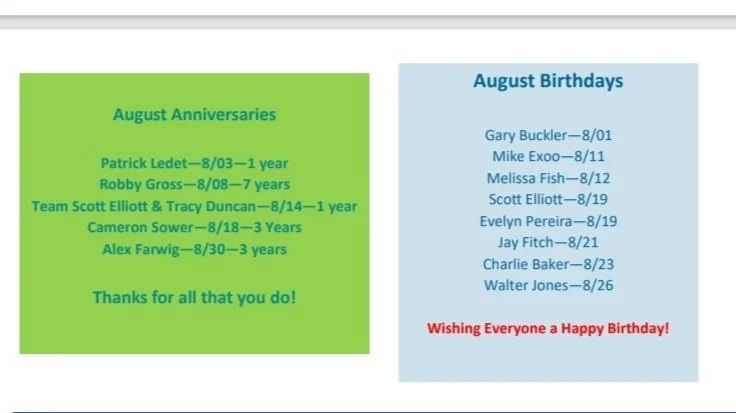 August Anniversaries

Patrick Ledet—8/03—1 year
Robby Gross—8/08—7 years
Team Scott Elliott & Tracy Duncan—8/14—1 year
Cameron Sower—8/18—3 Years
Alex Farwig—8/30—3 years

Thanks for all that you do!

August Birthdays

Gary Buckler—8/01
Mike Exoo—8/11
Melissa Fish—8/12
Scott Elliott—8/19
Evelyn Pereira—8/19
Jay Fitch—8/21
Charlie Baker—8/23
Walter Jones—8/26

Wishing Everyone a Happy Birthday!